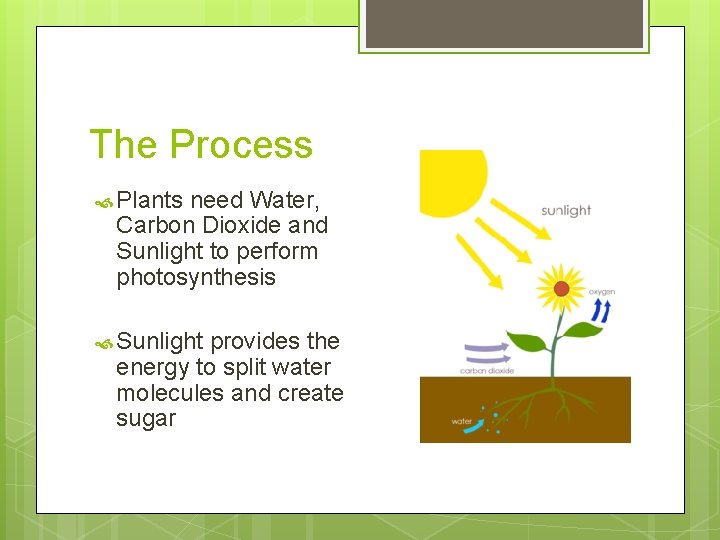 The Process

Plants need Water, Carbon Dioxide and Sunlight to perform photosynthesis

Sunlight provides the energy to split water molecules and create sugar

sunlight
oxygen
carbon dioxide
water